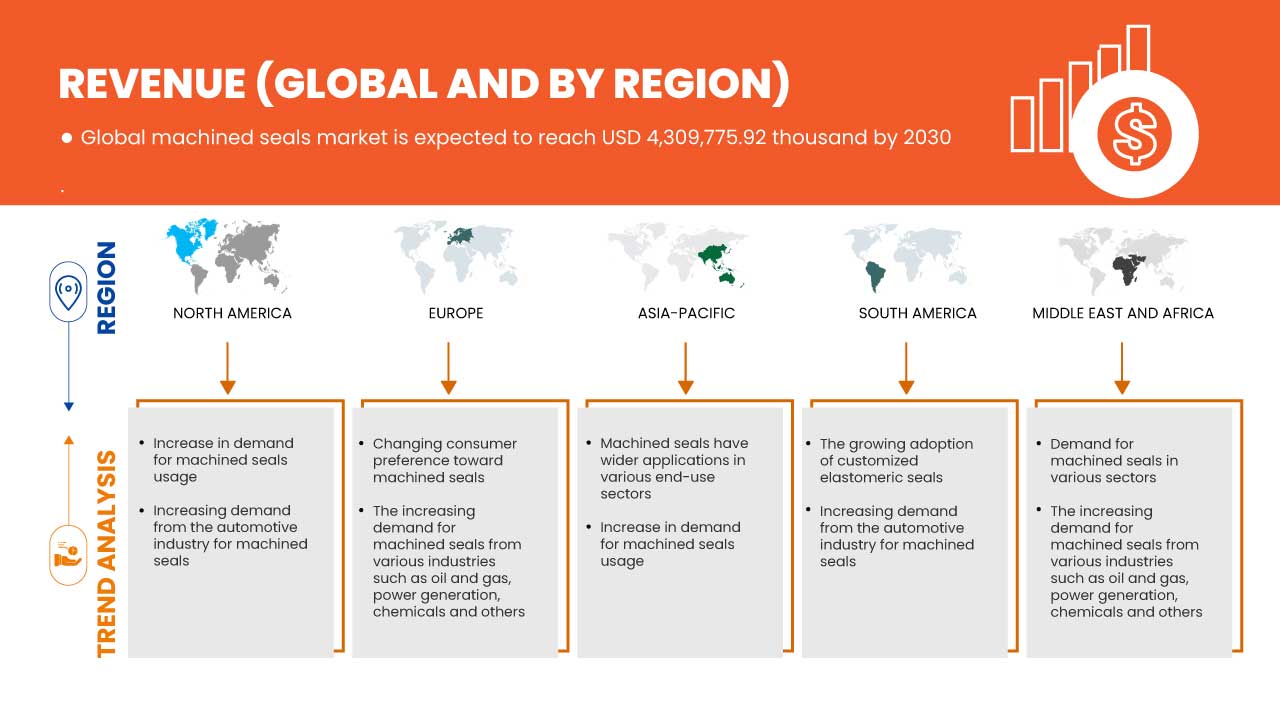 REVENUE (GLOBAL AND BY REGION)

● Global machined seals market is expected to reach USD 4,309,775.92 thousand by 2030

.

REGION

NORTH AMERICA

EUROPE

ASIA-PACIFIC

SOUTH AMERICA

MIDDLE EAST AND AFRICA

TREND ANALYSIS

• Increase in demand for machined seals usage

• Increasing demand from the automotive industry for machined seals

• Changing consumer preference toward machined seals

• The increasing demand for machined seals from various industries such as oil and gas, power generation, chemicals and others

• Machined seals have wider applications in various end-use sectors

• Increase in demand for machined seals usage

• The growing adoption of customized elastomeric seals

• Increasing demand from the automotive industry for machined seals

• Demand for machined seals in various sectors

• The increasing demand for machined seals from various industries such as oil and gas, power generation, chemicals and others